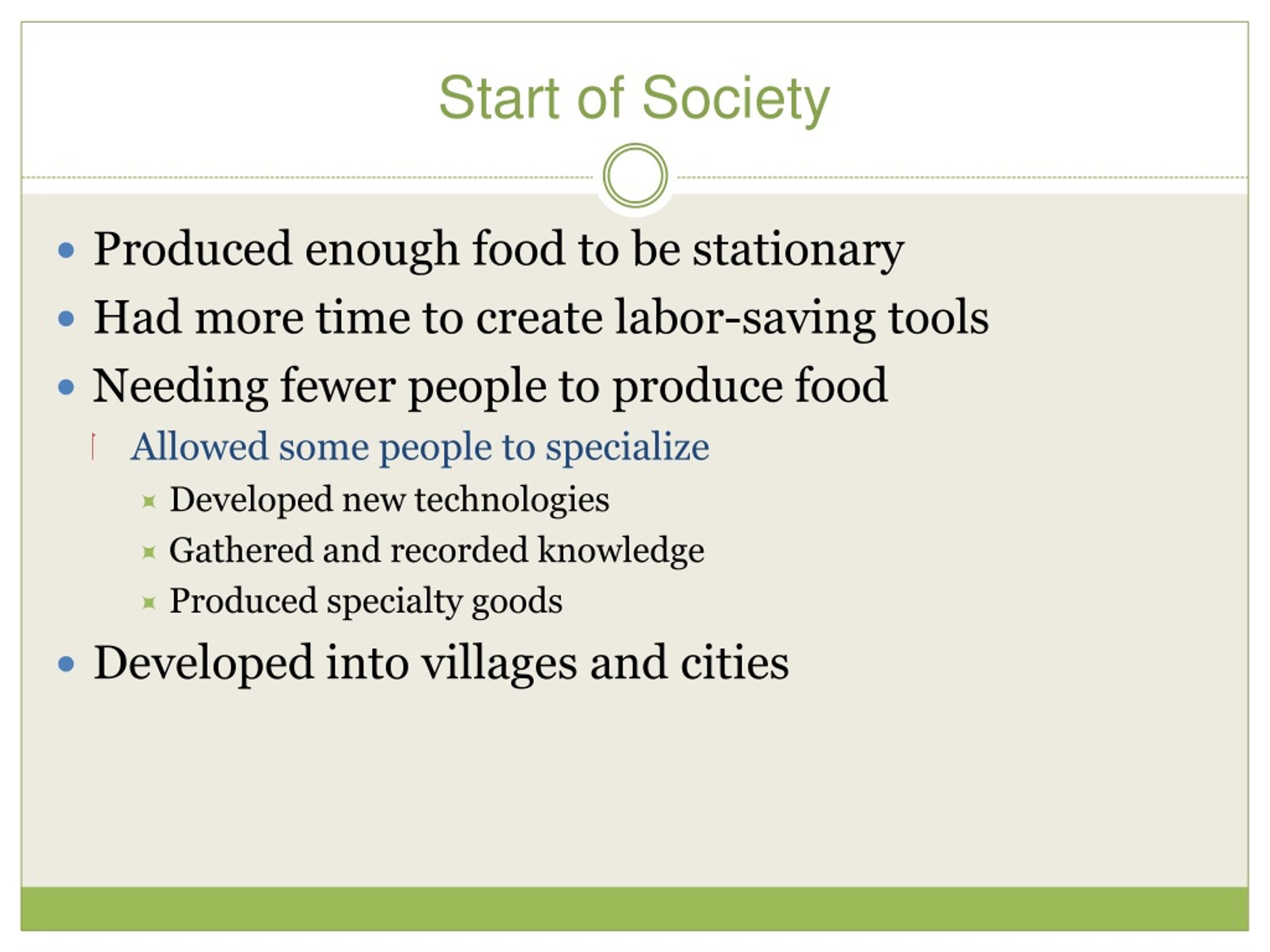 Start of Society

- Produced enough food to be stationary
- Had more time to create labor-saving tools
- Needing fewer people to produce food
  - Allowed some people to specialize
    - Developed new technologies
    - Gathered and recorded knowledge
    - Produced specialty goods
- Developed into villages and cities